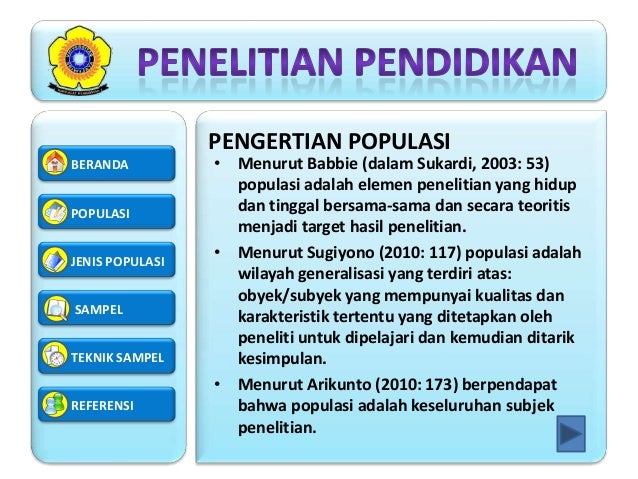 PENELITIAN PENDIDIKAN

BERANDA

POPULASI

JENIS POPULASI

SAMPEL

TEKNIK SAMPEL

REFERENSI

PENGERTIAN POPULASI

• Menurut Babbie (dalam Sukardi, 2003: 53) populasi adalah elemen penelitian yang hidup dan tinggal bersama-sama dan secara teoritis menjadi target hasil penelitian.

• Menurut Sugiyono (2010: 117) populasi adalah wilayah generalisasi yang terdiri atas: obyek/subyek yang mempunyai kualitas dan karakteristik tertentu yang ditetapkan oleh peneliti untuk dipelajari dan kemudian ditarik kesimpulan.

• Menurut Arikunto (2010: 173) berpendapat bahwa populasi adalah keseluruhan subjek penelitian.